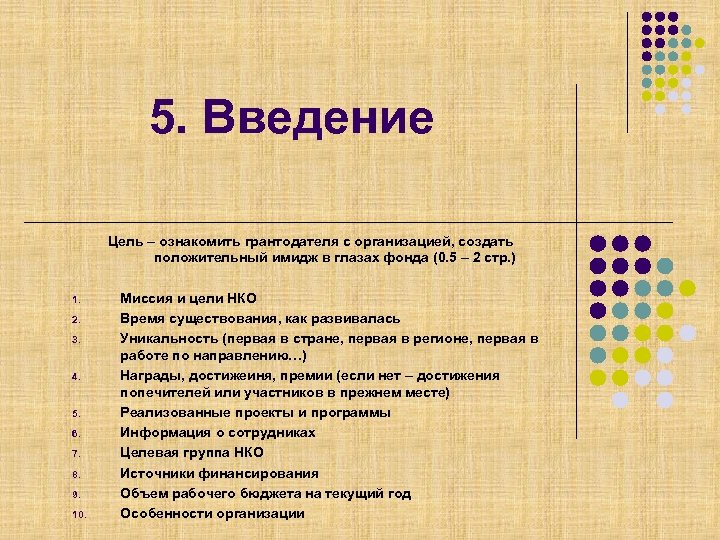 5. Введение

Цель – ознакомить грантодателя с организацией, создать положительный имидж в глазах фонда (0.5 – 2 стр.)

1. Миссия и цели НКО
2. Время существования, как развивалась
3. Уникальность (первая в стране, первая в регионе, первая в работе по направлению…)
4. Награды, достижеиня, премии (если нет – достижения попечителей или участников в прежнем месте)
5. Реализованные проекты и программы
6. Информация о сотрудниках
7. Целевая группа НКО
8. Источники финансирования
9. Объем рабочего бюджета на текущий год
10. Особенности организации